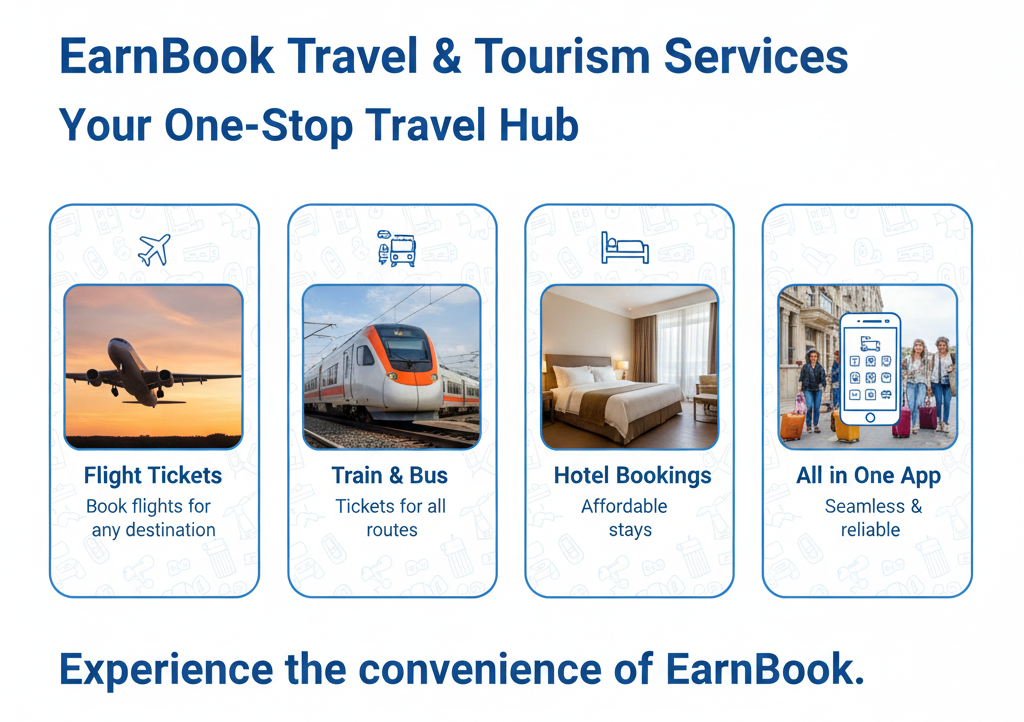 EarnBook Travel & Tourism Services

Your One-Stop Travel Hub

Flight Tickets
Book flights for any destination

Train & Bus
Tickets for all routes

Hotel Bookings
Affordable stays

All in One App
Seamless & reliable

Experience the convenience of EarnBook.